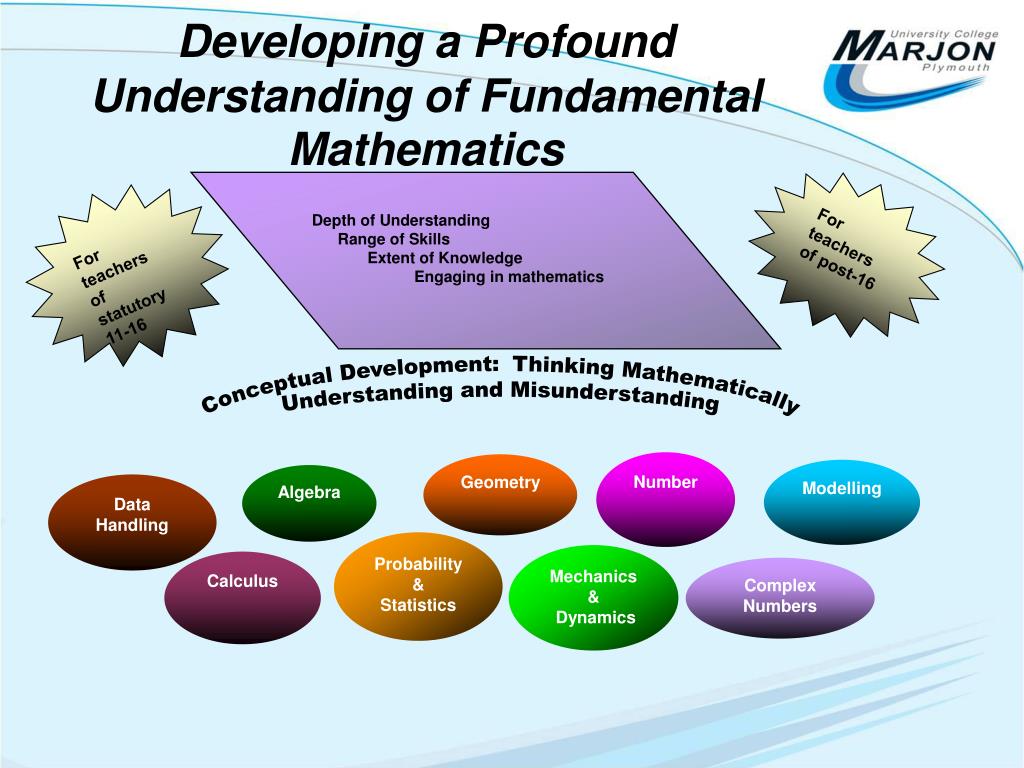 Developing a Profound Understanding of Fundamental Mathematics

University College
MARJON
Plymouth

For teachers of statutory 11-16

Depth of Understanding
Range of Skills
Extent of Knowledge
Engaging in mathematics

For teachers of post-16

Conceptual Development: Thinking Mathematically
Understanding and Misunderstanding

Data Handling

Algebra

Geometry

Number

Modelling

Calculus

Probability & Statistics

Mechanics & Dynamics

Complex Numbers